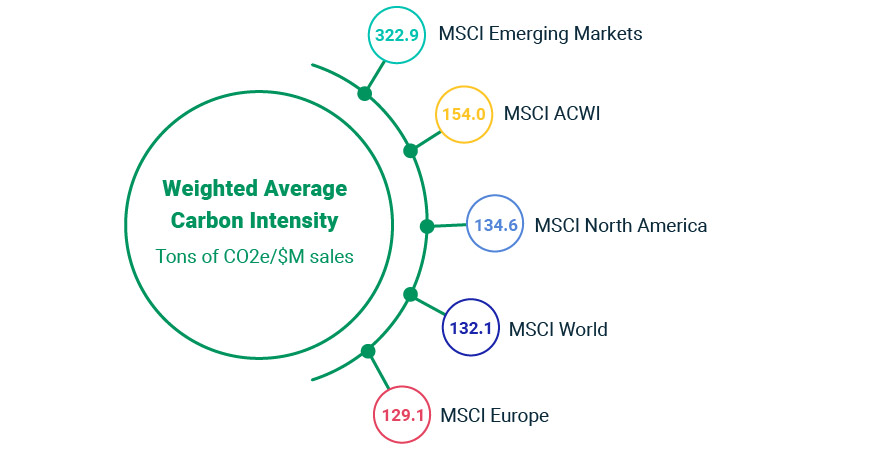 Weighted Average Carbon Intensity

Tons of CO2e/$M sales

322.9 MSCI Emerging Markets

154.0 MSCI ACWI

134.6 MSCI North America

132.1 MSCI World

129.1 MSCI Europe